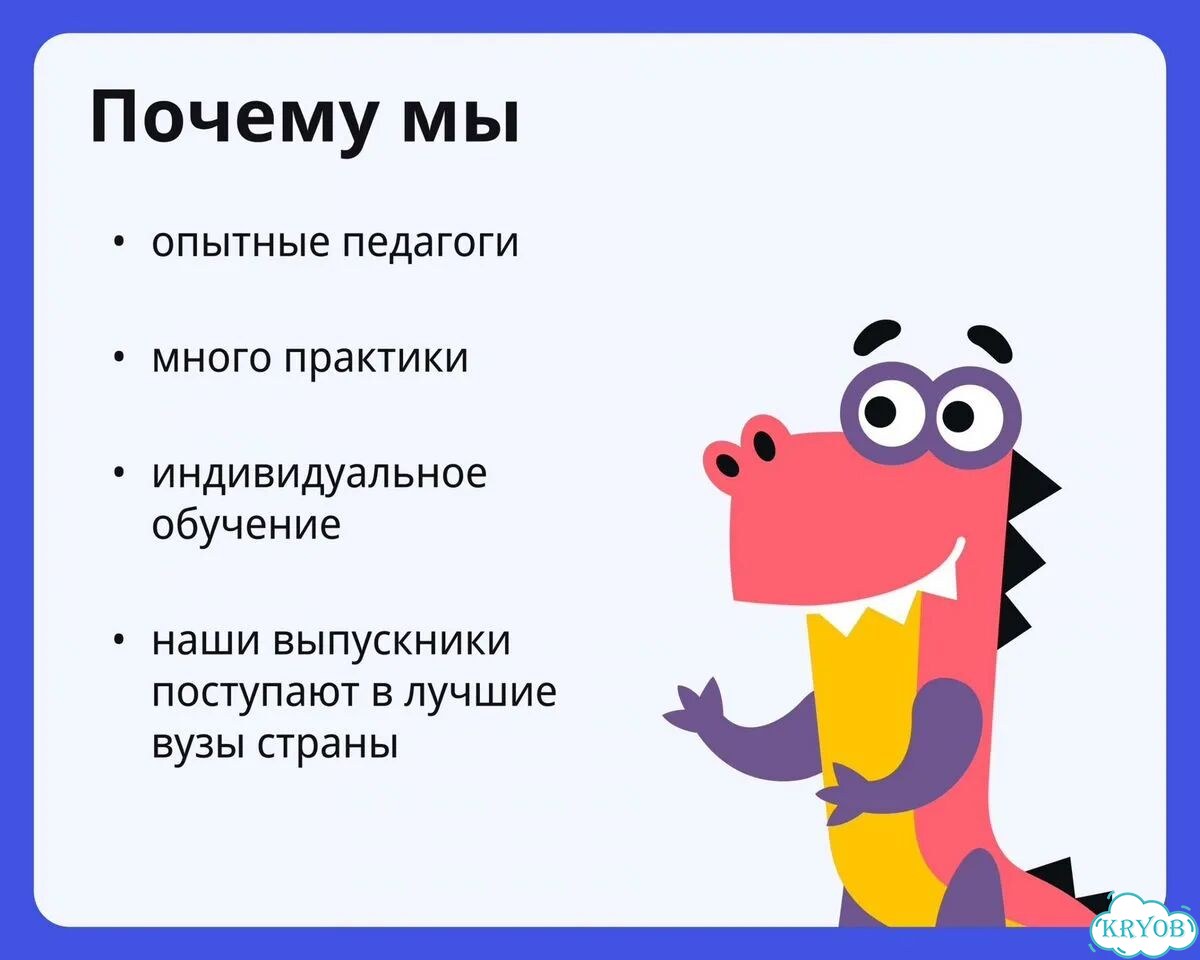 Почему мы

• опытные педагоги

• много практики

• индивидуальное обучение

• наши выпускники поступают в лучшие вузы страны

KRYOB